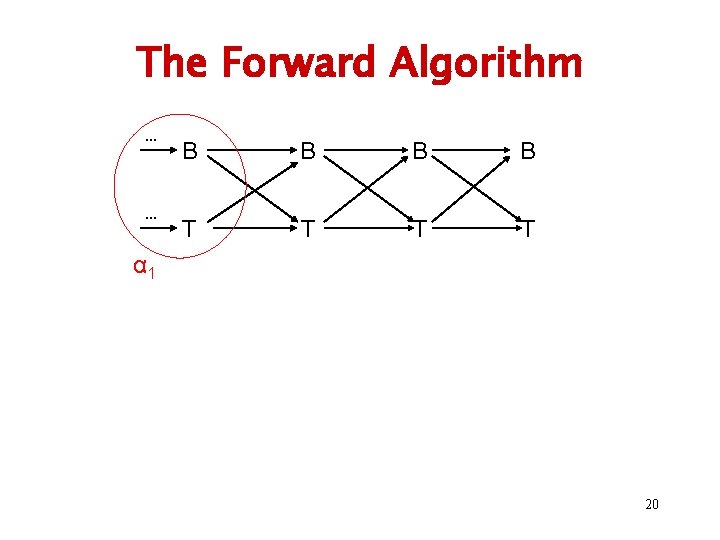 The Forward Algorithm

...
B B B B
...
T T T T

$\alpha_1$

20